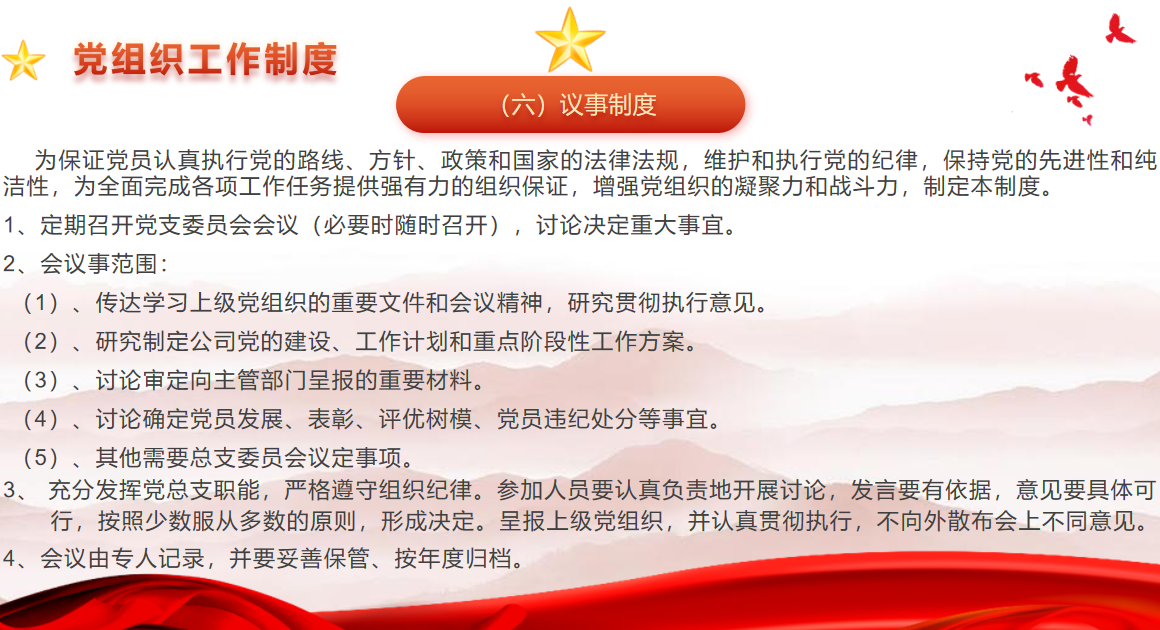 党组织工作制度

（六）议事制度

为保证党员认真执行党的路线、方针、政策和国家的法律法规，维护和执行党的纪律，保持党的先进性和纯洁性，为全面完成各项工作任务提供强有力的组织保证，增强党组织的凝聚力和战斗力，制定本制度。

1、定期召开党支委员会会议（必要时随时召开），讨论决定重大事宜。

2、会议事范围：

（1）、传达学习上级党组织的重要文件和会议精神，研究贯彻执行意见。

（2）、研究制定公司党的建设、工作计划和重点阶段性工作方案。

（3）、讨论审定向主管部门呈报的重要材料。

（4）、讨论确定党员发展、表彰、评优树模、党员违纪处分等事宜。

（5）、其他需要总支委员会议定事项。

3、 充分发挥党总支职能，严格遵守组织纪律。参加人员要认真负责地开展讨论，发言要有依据，意见要具体可行，按照少数服从多数的原则，形成决定。呈报上级党组织，并认真贯彻执行，不向外散布会上不同意见。

4、会议由专人记录，并要妥善保管、按年度归档。